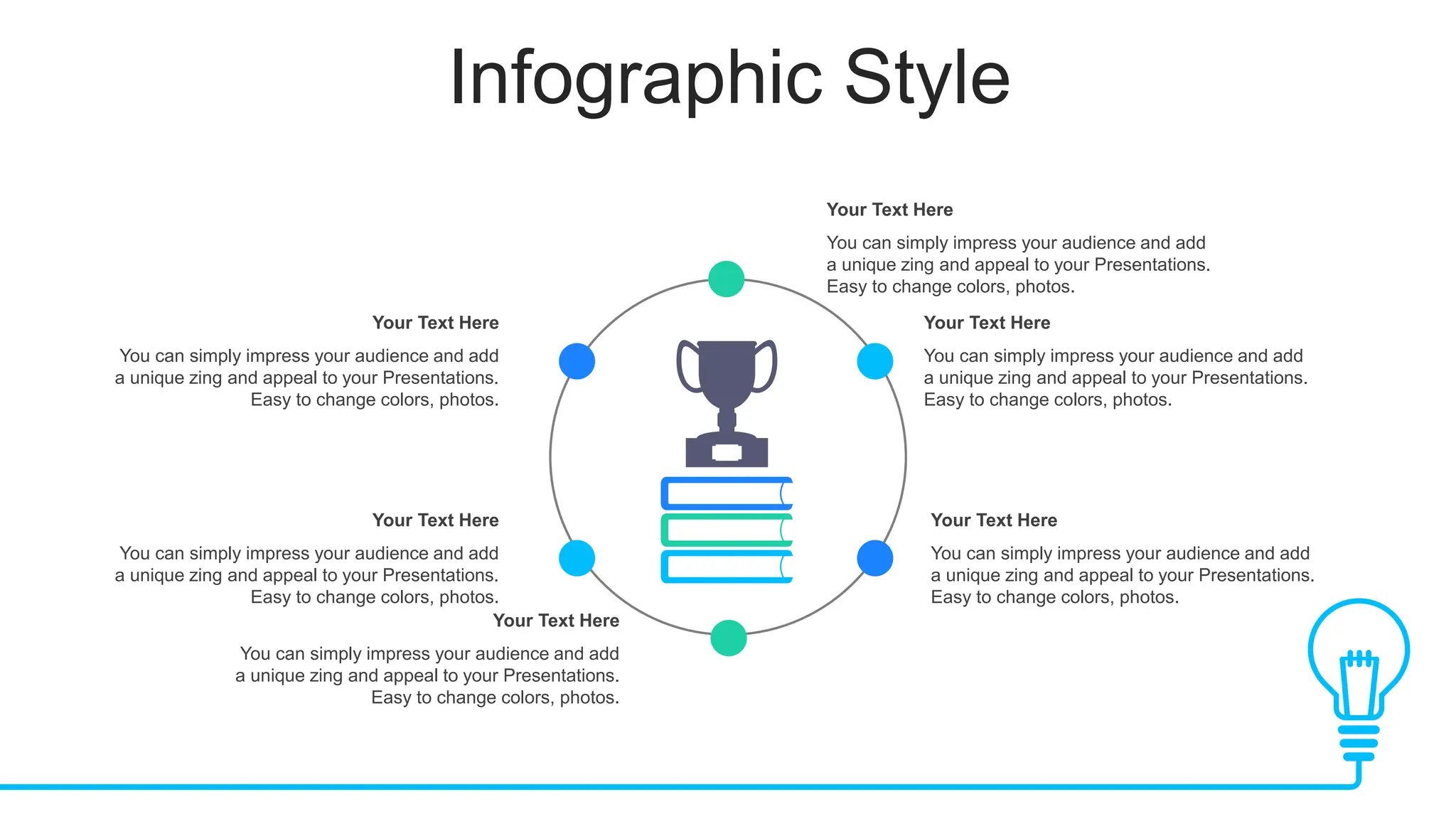 Infographic Style

Your Text Here

You can simply impress your audience and add a unique zing and appeal to your Presentations. Easy to change colors, photos.

Your Text Here

You can simply impress your audience and add a unique zing and appeal to your Presentations. Easy to change colors, photos.

Your Text Here

You can simply impress your audience and add a unique zing and appeal to your Presentations. Easy to change colors, photos.

Your Text Here

You can simply impress your audience and add a unique zing and appeal to your Presentations. Easy to change colors, photos.

Your Text Here

You can simply impress your audience and add a unique zing and appeal to your Presentations. Easy to change colors, photos.

Your Text Here

You can simply impress your audience and add a unique zing and appeal to your Presentations. Easy to change colors, photos.